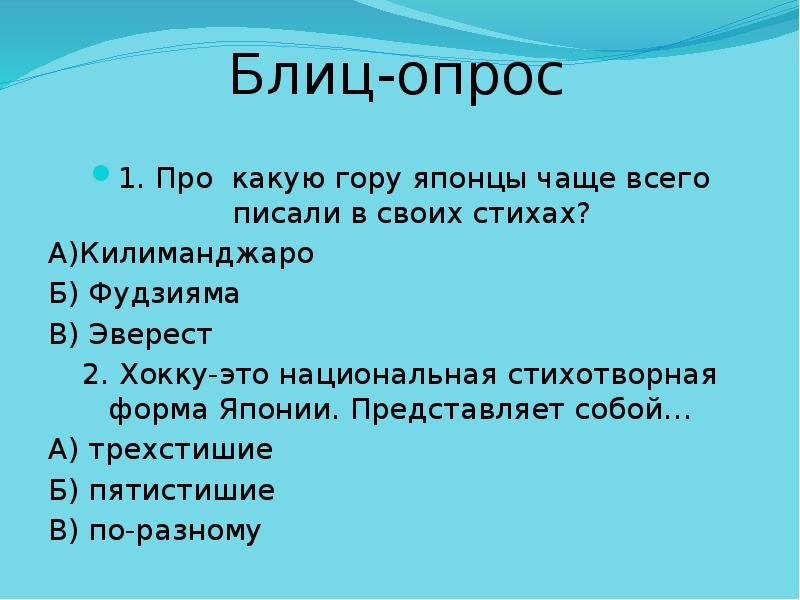 Блиц-опрос

1. Про какую гору японцы чаще всего писали в своих стихах?

А)Килиманджаро

Б) Фудзияма

В) Эверест

2. Хокку-это национальная стихотворная форма Японии. Представляет собой…

А) трехстишие

Б) пятистишие

В) по-разному